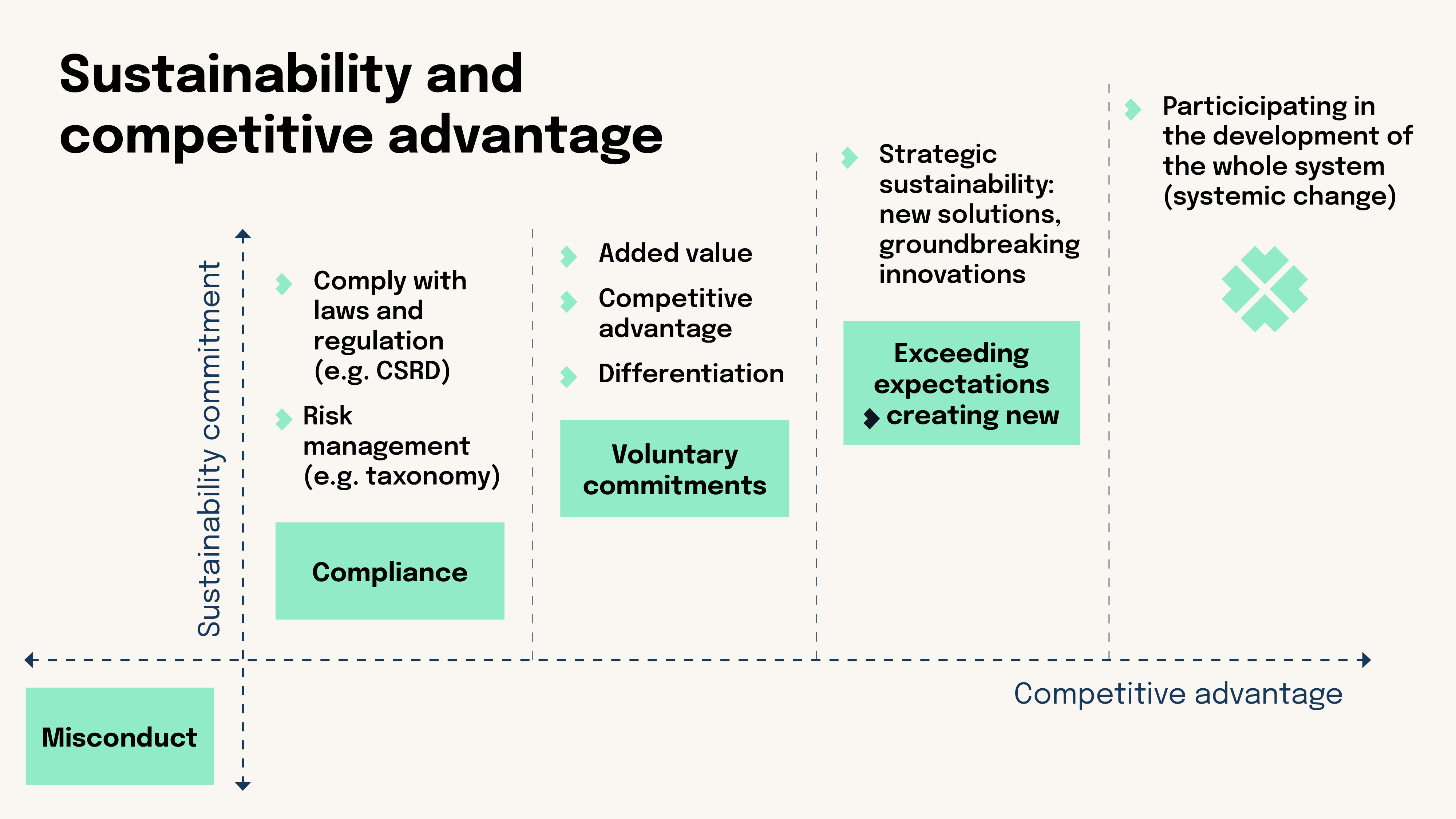 Sustainability and competitive advantage

Sustainability commitment

Comply with laws and regulation (e.g. CSRD)

Risk management (e.g. taxonomy)

Compliance

Added value

Competitive advantage

Differentiation

Voluntary commitments

Strategic sustainability: new solutions, groundbreaking innovations

Exceeding expectations creating new

Particicipating in the development of the whole system (systemic change)

Competitive advantage

Misconduct